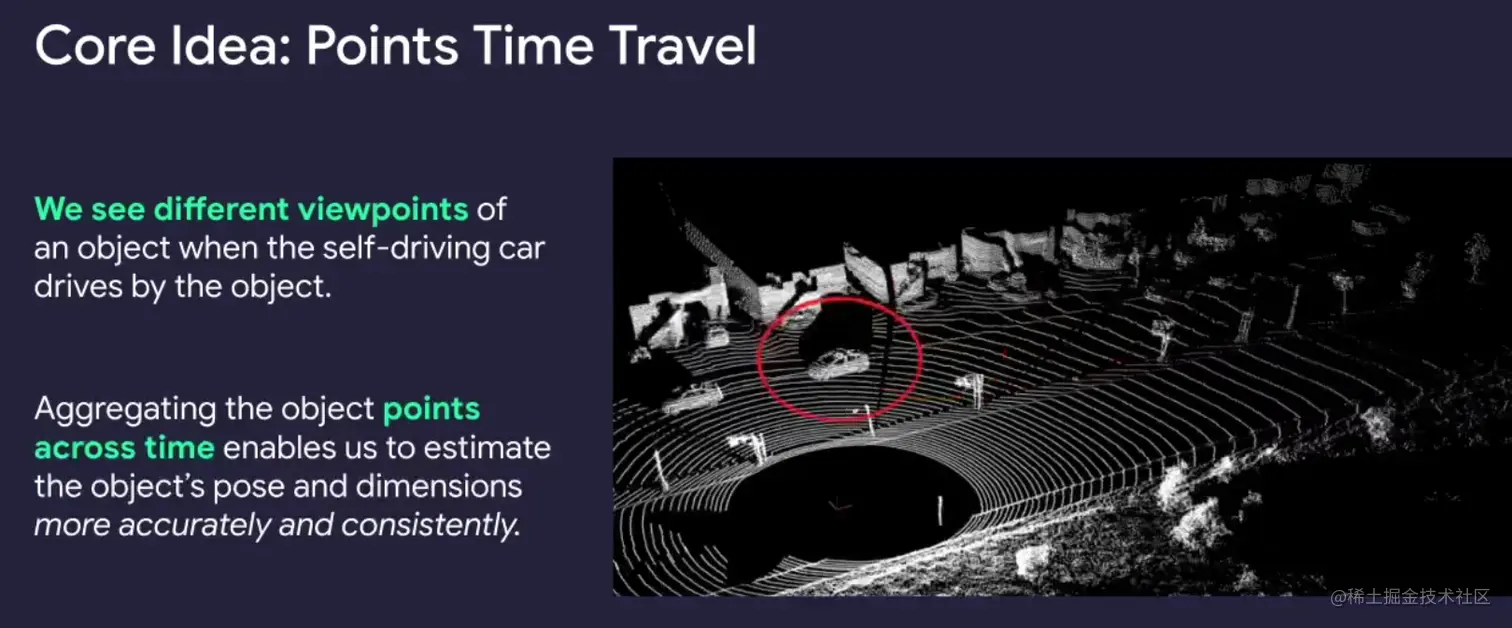 Core Idea: Points Time Travel

We see different viewpoints of an object when the self-driving car drives by the object.

Aggregating the object points across time enables us to estimate the object's pose and dimensions more accurately and consistently.

@稀土掘金技术社区